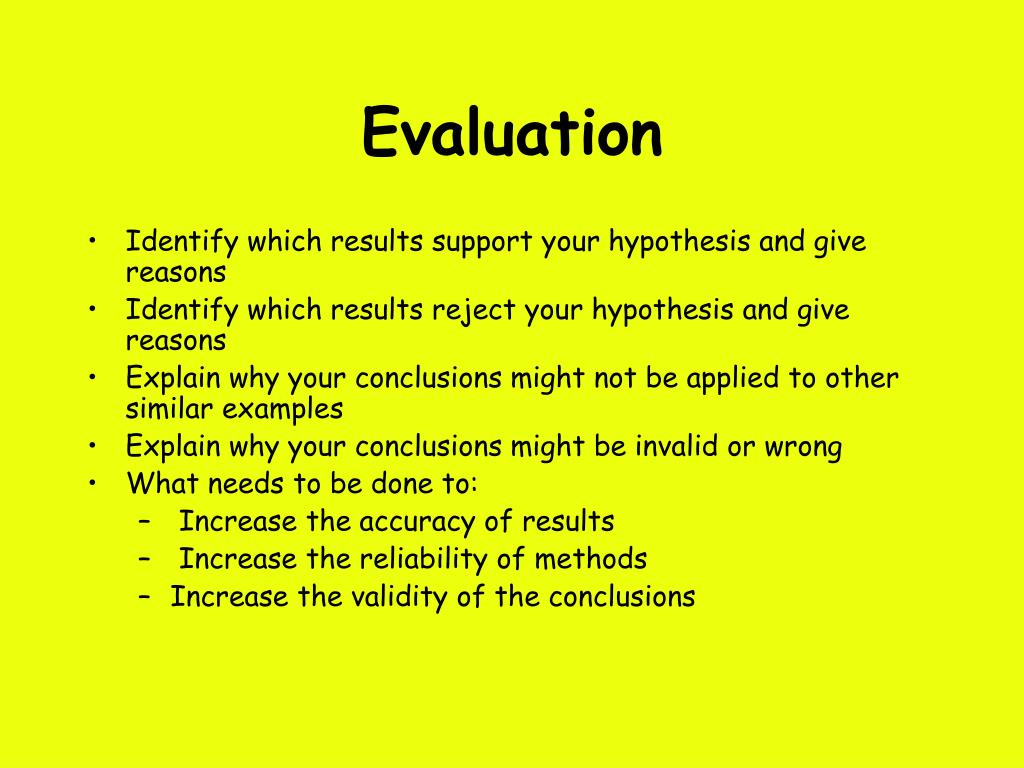 Evaluation

• Identify which results support your hypothesis and give reasons
• Identify which results reject your hypothesis and give reasons
• Explain why your conclusions might not be applied to other similar examples
• Explain why your conclusions might be invalid or wrong
• What needs to be done to:
  – Increase the accuracy of results
  – Increase the reliability of methods
  – Increase the validity of the conclusions